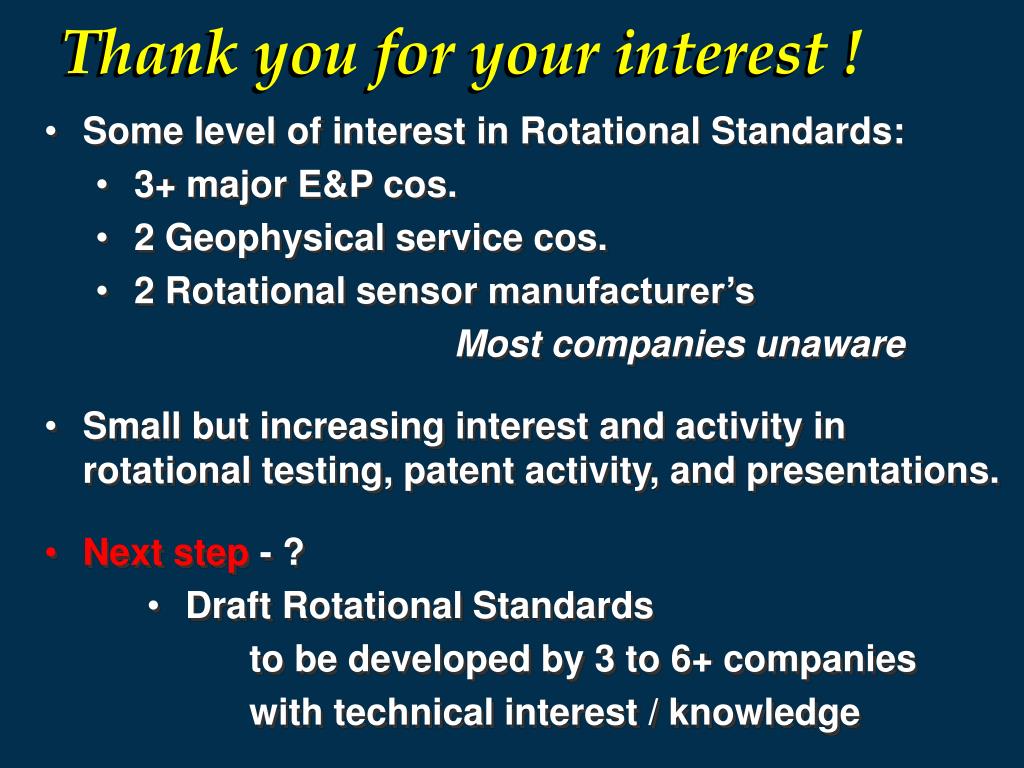 Thank you for your interest !

• Some level of interest in Rotational Standards:
  • 3+ major E&P cos.
  • 2 Geophysical service cos.
  • 2 Rotational sensor manufacturer’s

Most companies unaware

• Small but increasing interest and activity in rotational testing, patent activity, and presentations.

• Next step - ?
  • Draft Rotational Standards
    to be developed by 3 to 6+ companies
    with technical interest / knowledge